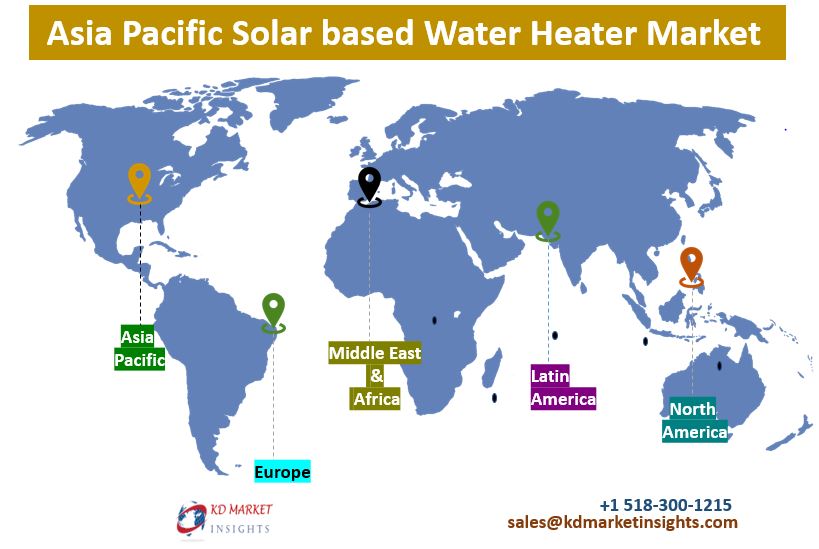 Asia Pacific Solar based Water Heater Market

Asia Pacific

Europe

Middle East & Africa

Latin America

North America

KD MARKET INSIGHTS

+1 518-300-1215
sales@kdmarketinsights.com